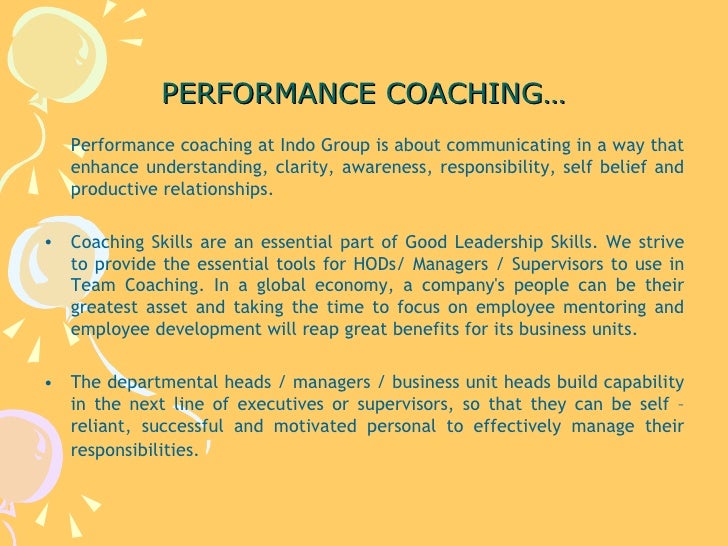 PERFORMANCE COACHING…

Performance coaching at Indo Group is about communicating in a way that enhance understanding, clarity, awareness, responsibility, self belief and productive relationships.

• Coaching Skills are an essential part of Good Leadership Skills. We strive to provide the essential tools for HODs/ Managers / Supervisors to use in Team Coaching. In a global economy, a company's people can be their greatest asset and taking the time to focus on employee mentoring and employee development will reap great benefits for its business units.

• The departmental heads / managers / business unit heads build capability in the next line of executives or supervisors, so that they can be self – reliant, successful and motivated personal to effectively manage their responsibilities.